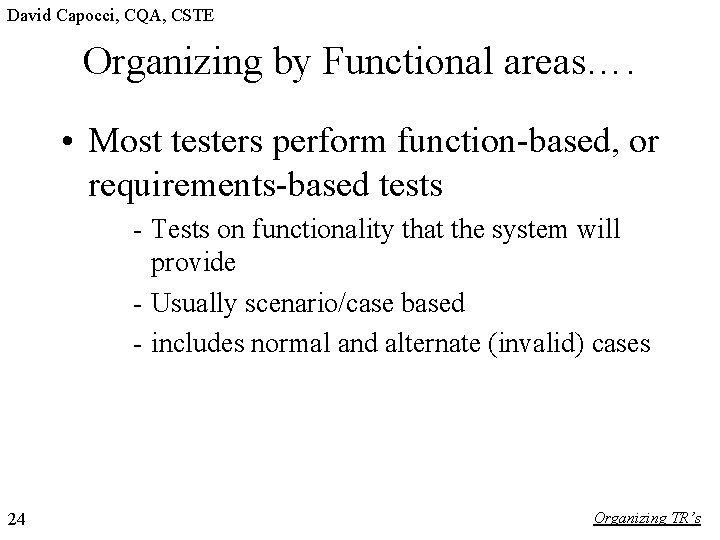 David Capocci, CQA, CSTE

Organizing by Functional areas….

• Most testers perform function-based, or requirements-based tests

- Tests on functionality that the system will provide
- Usually scenario/case based
- includes normal and alternate (invalid) cases

24

Organizing TR's